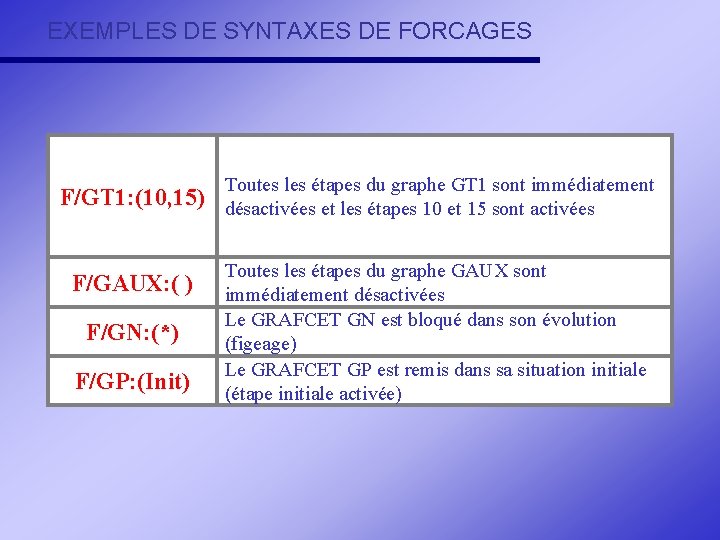 EXEMPLES DE SYNTAXES DE FORCAGES

| | |
|---|---|
| F/GT1:(10,15) | Toutes les étapes du graphe GT1 sont immédiatement désactivées et les étapes 10 et 15 sont activées |
| F/GAUX:( ) | Toutes les étapes du graphe GAUX sont immédiatement désactivées |
| F/GN:(*) | Le GRAFCET GN est bloqué dans son évolution (figeage) |
| F/GP:(Init) | Le GRAFCET GP est remis dans sa situation initiale (étape initiale activée) |